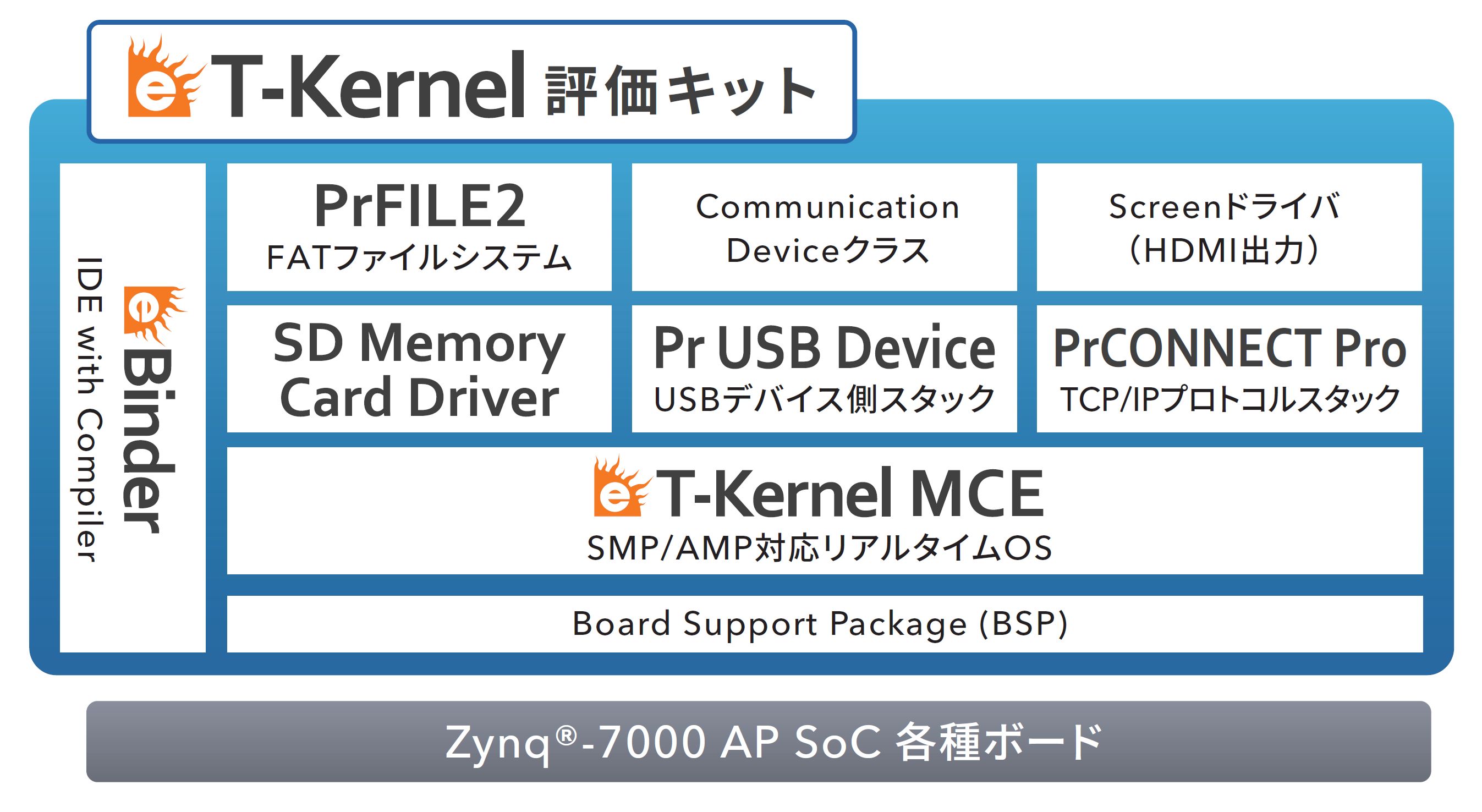 eT-Kernel 評価キット

eBinder
IDE with Compiler

PrFILE2
FATファイルシステム

Communication
Deviceクラス

Screenドライバ
（HDMI出力）

SD Memory
Card Driver

Pr USB Device
USBデバイス側スタック

PrCONNECT Pro
TCP/IPプロトコルスタック

eT-Kernel MCE
SMP/AMP対応リアルタイムOS

Board Support Package (BSP)

Zynq®-7000 AP SoC 各種ボード